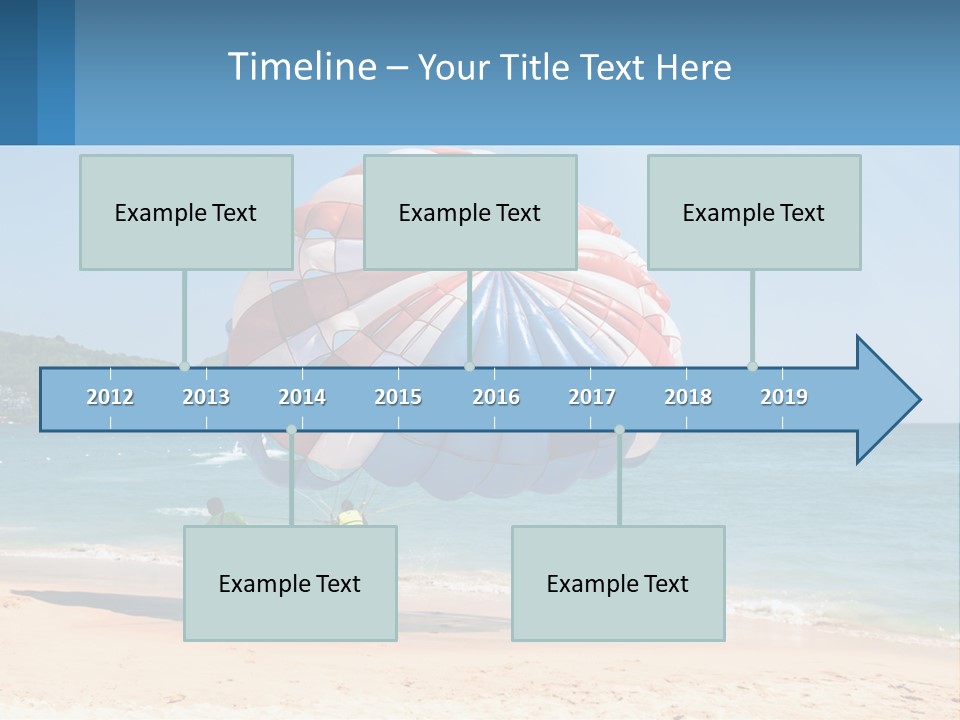 Timeline – Your Title Text Here

Example Text

Example Text

Example Text

2012 2013 2014 2015 2016 2017 2018 2019

Example Text

Example Text